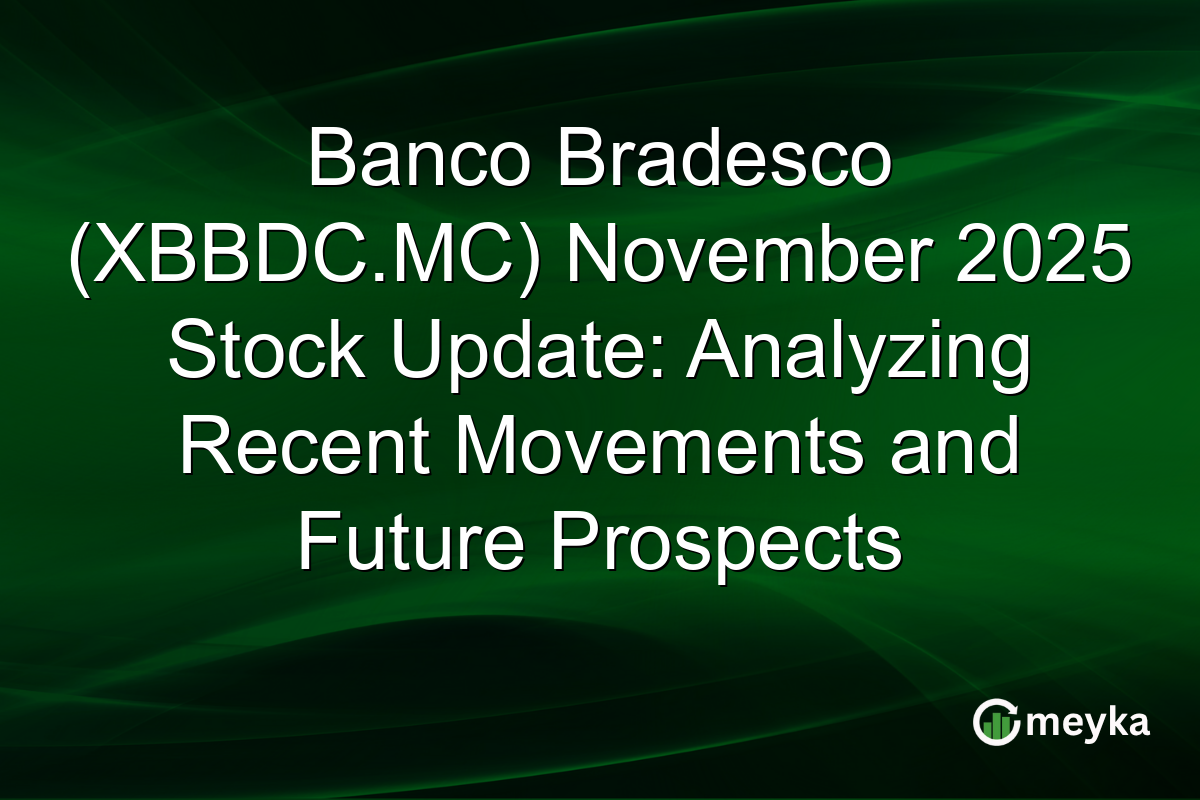 Banco Bradesco (XBBDC.MC) November 2025 Stock Update: Analyzing Recent Movements and Future Prospects

meyka